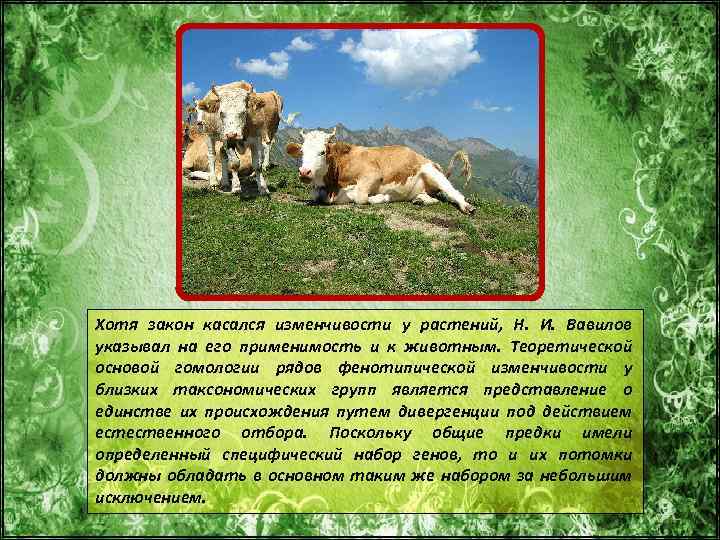 Хотя закон касался изменчивости у растений, Н. И. Вавилов указывал на его применимость и к животным. Теоретической основой гомологии рядов фенотипической изменчивости у близких таксономических групп является представление о единстве их происхождения путем дивергенции под действием естественного отбора. Поскольку общие предки имели определенный специфический набор генов, то и их потомки должны обладать в основном таким же набором за небольшим исключением.